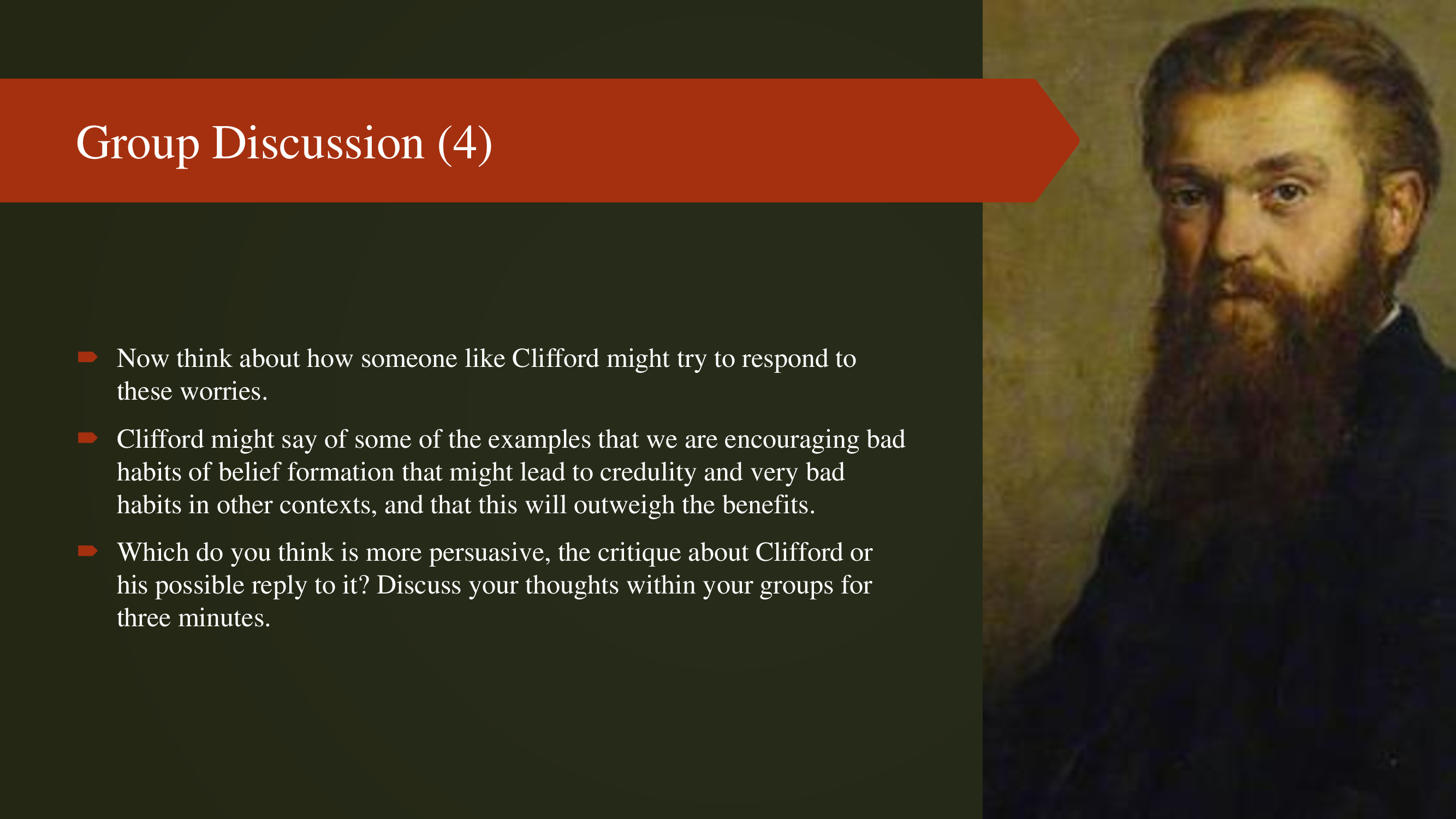 Group Discussion (4)

Now think about how someone like Clifford might try to respond to these worries.

Clifford might say of some of the examples that we are encouraging bad habits of belief formation that might lead to credulity and very bad habits in other contexts, and that this will outweigh the benefits.

Which do you think is more persuasive, the critique about Clifford or his possible reply to it? Discuss your thoughts within your groups for three minutes.